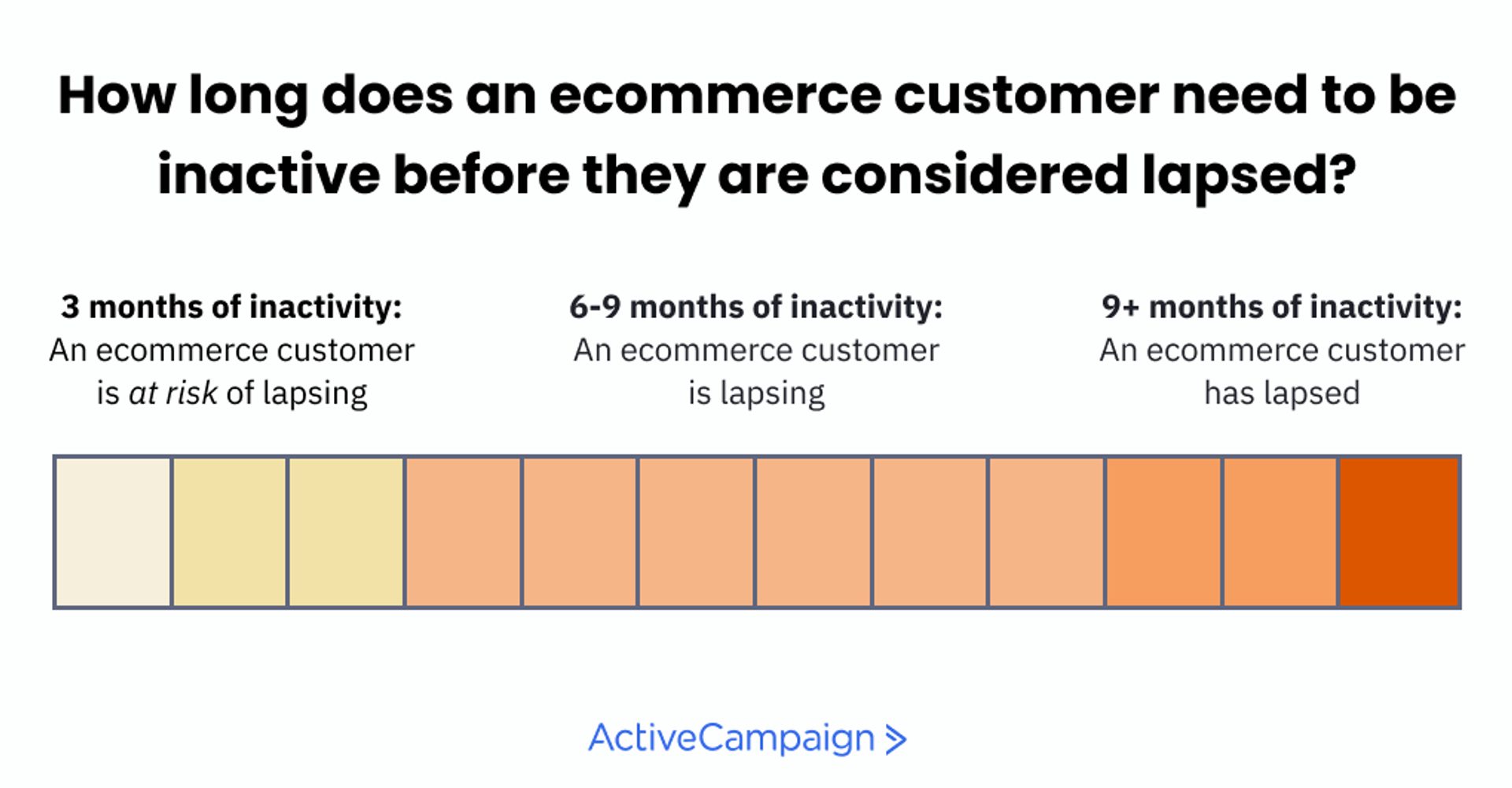 How long does an ecommerce customer need to be inactive before they are considered lapsed?

3 months of inactivity:
An ecommerce customer is at risk of lapsing

6-9 months of inactivity:
An ecommerce customer is lapsing

9+ months of inactivity:
An ecommerce customer has lapsed

ActiveCampaign >